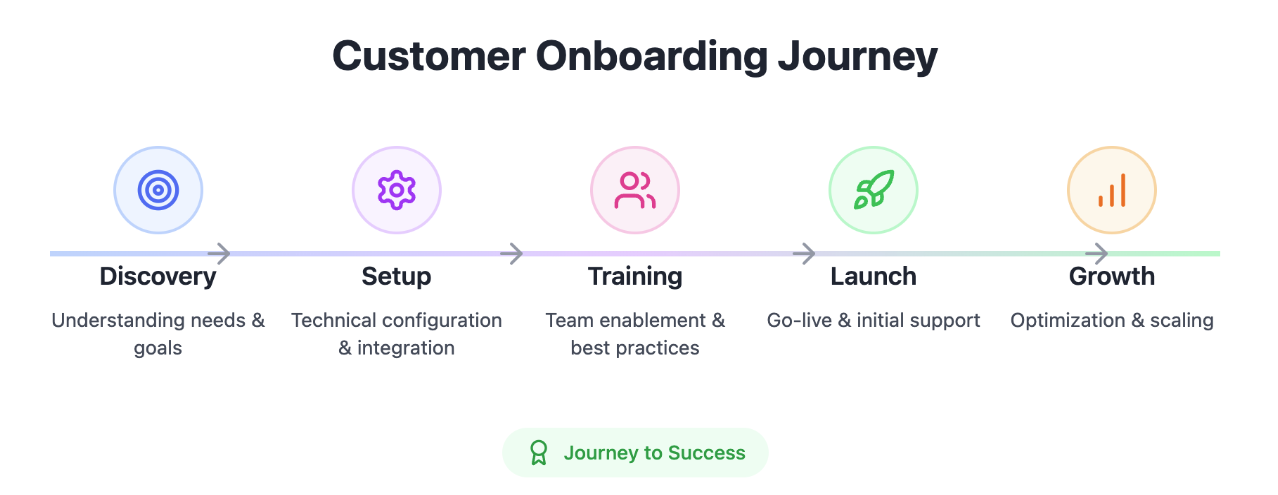 Customer Onboarding Journey

Discovery

Understanding needs & goals

Setup

Technical configuration & integration

Training

Team enablement & best practices

Launch

Go-live & initial support

Growth

Optimization & scaling

Journey to Success